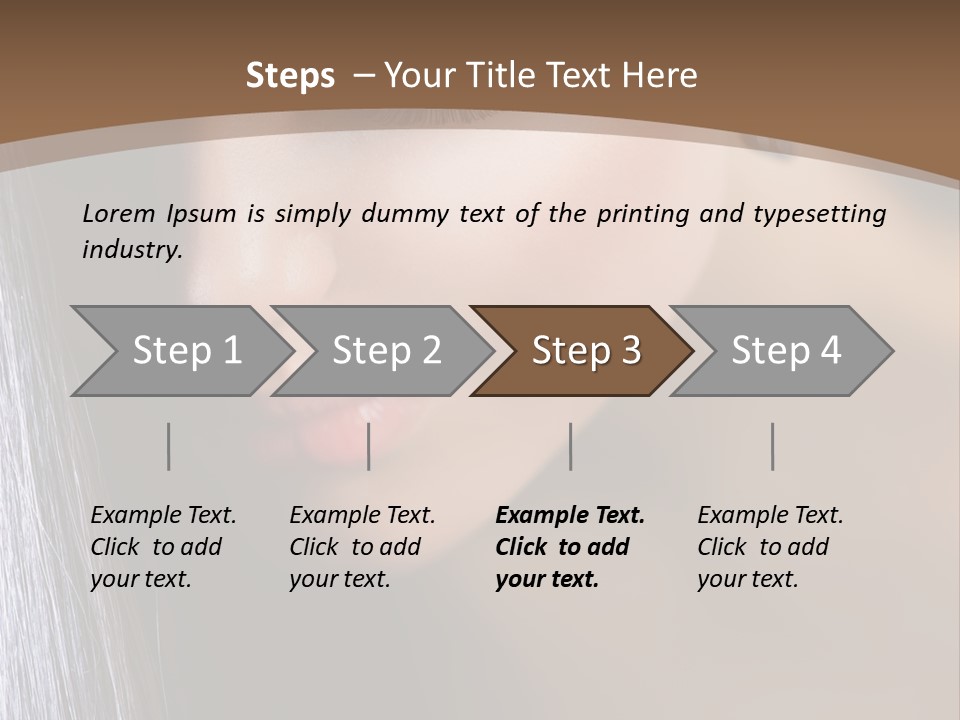 Steps – Your Title Text Here

Lorem Ipsum is simply dummy text of the printing and typesetting industry.

Step 1

Step 2

Step 3

Step 4

Example Text. Click to add your text.

Example Text. Click to add your text.

Example Text. Click to add your text.

Example Text. Click to add your text.